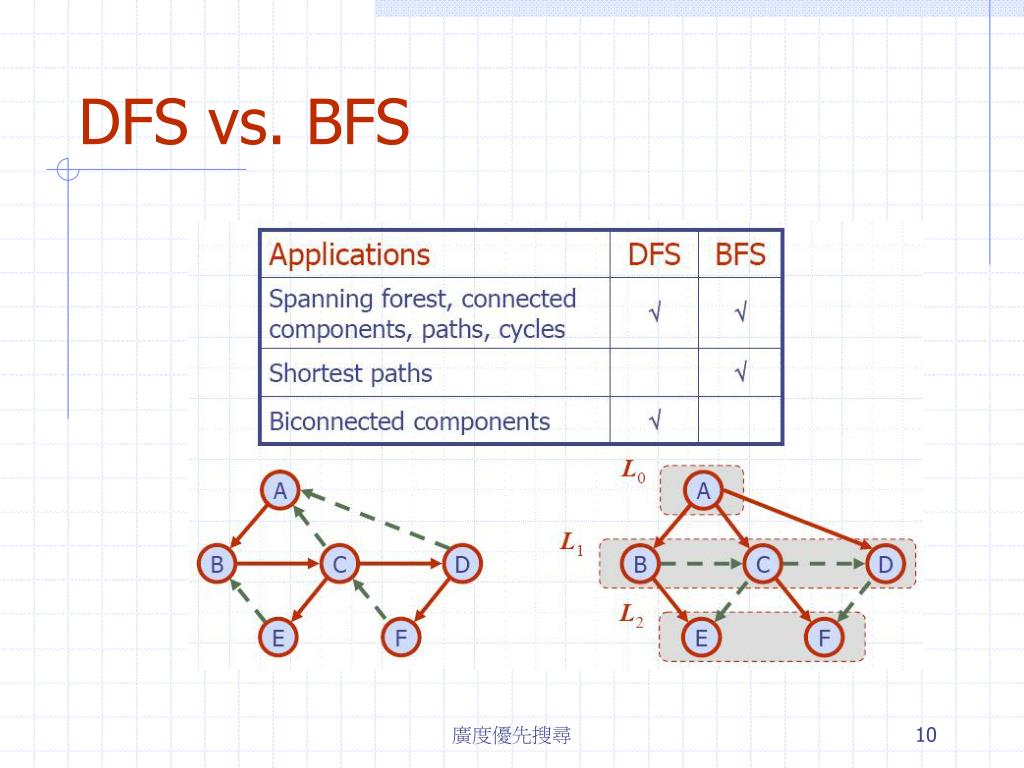 DFS vs. BFS

| Applications | DFS | BFS |
|---|---|---|
| Spanning forest, connected components, paths, cycles | √ | √ |
| Shortest paths | | √ |
| Biconnected components | √ | |

A
B C D
E F

$L_0$
A
$L_1$
B C D
$L_2$
E F

廣度優先搜尋

10